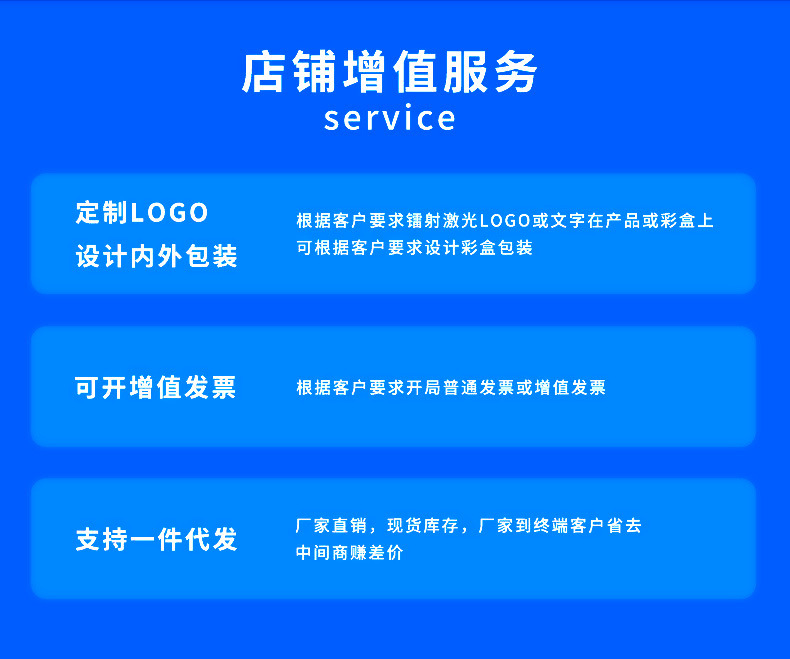 店铺增值服务
service

定制LOGO
设计内外包装

根据客户要求镭射激光LOGO或文字在产品或彩盒上
可根据客户要求设计彩盒包装

可开增值发票

根据客户要求开局普通发票或增值发票

支持一件代发

厂家直销，现货库存，厂家到终端客户省去中间商赚差价